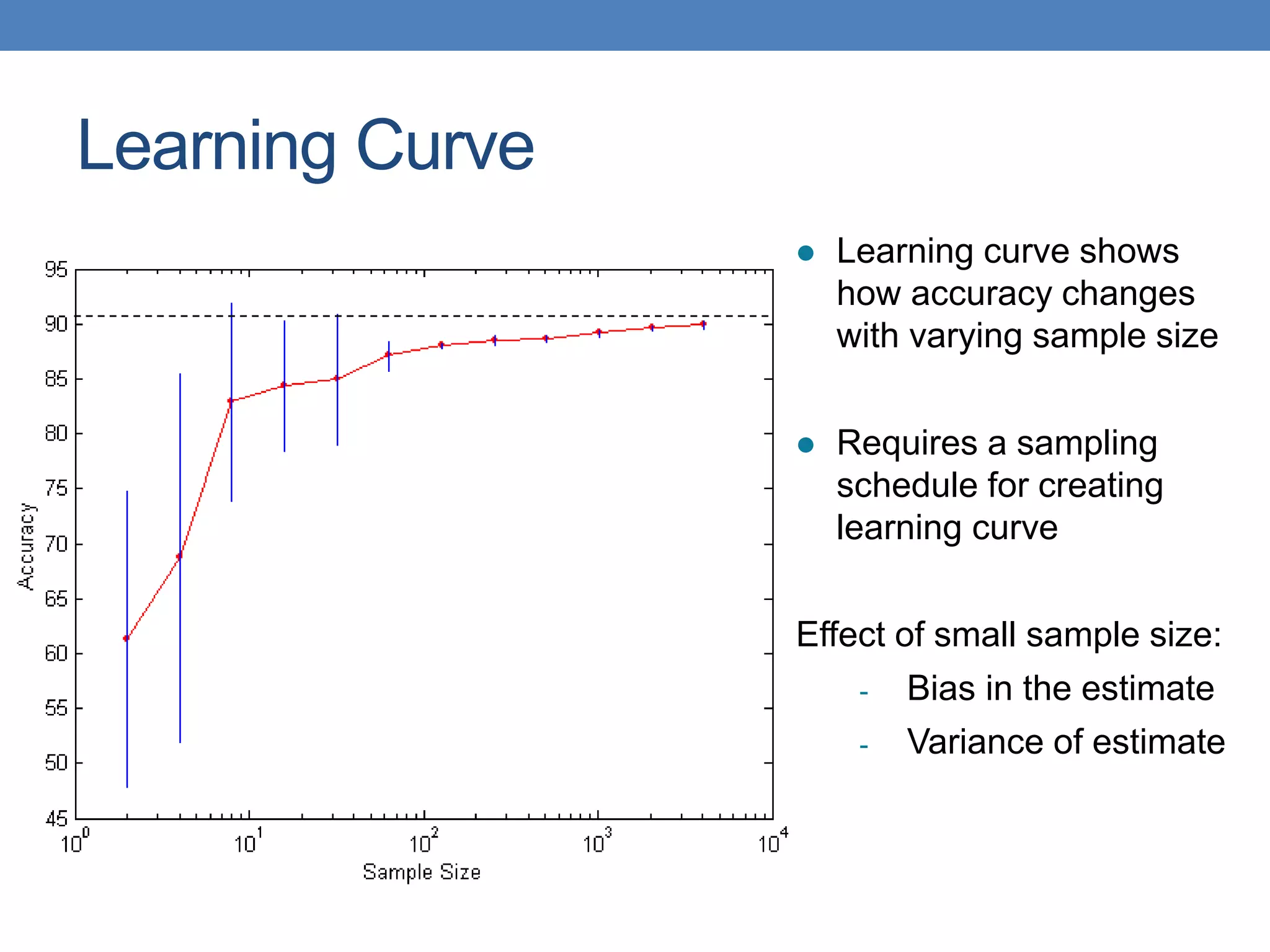 Learning Curve

95
90
85
80
75
70
65
60
55
50
45
Accuracy
$10^0$ $10^1$ $10^2$ $10^3$ $10^4$
Sample Size

● Learning curve shows how accuracy changes with varying sample size

● Requires a sampling schedule for creating learning curve

Effect of small sample size:

- Bias in the estimate
- Variance of estimate